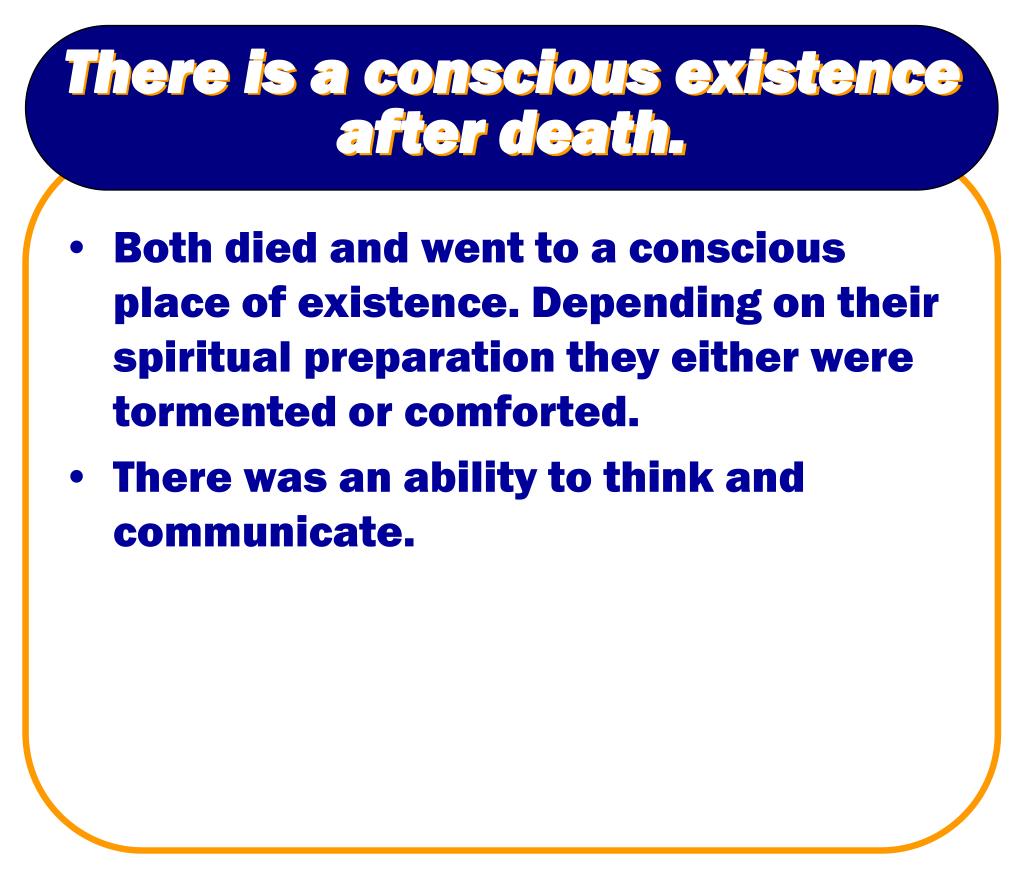 There is a conscious existence after death.

• Both died and went to a conscious place of existence. Depending on their spiritual preparation they either were tormented or comforted.
• There was an ability to think and communicate.